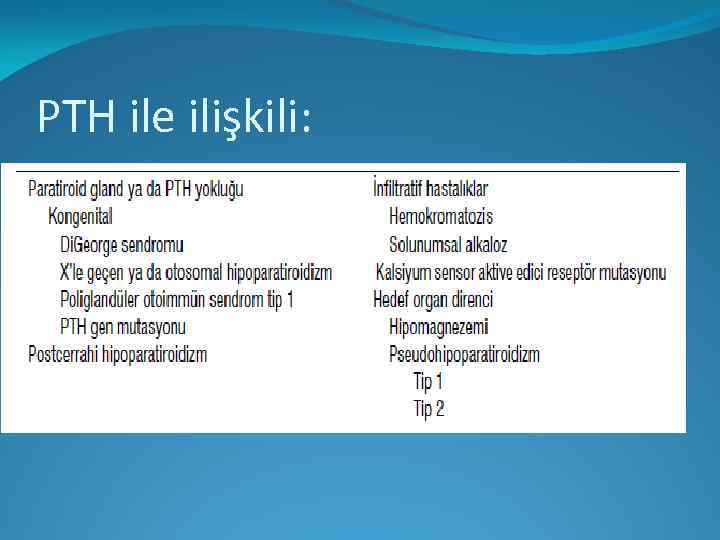 PTH ile ilişkili:

Paratiroid gland ya da PTH yokluğu
Kongenital
DiGeorge sendromu
X'le geçen ya da otosomal hipoparatiroidizm
Poliglandüler otoimmün sendrom tip 1
PTH gen mutasyonu
Postcerrahi hipoparatiroidizm

İnfiltratif hastalıklar
Hemokromatozis
Solunumsal alkaloz
Kalsiyum sensor aktive edici reseptör mutasyonu
Hedef organ direnci
Hipomagnezemi
Pseudohipoparatiroidizm
Tip 1
Tip 2